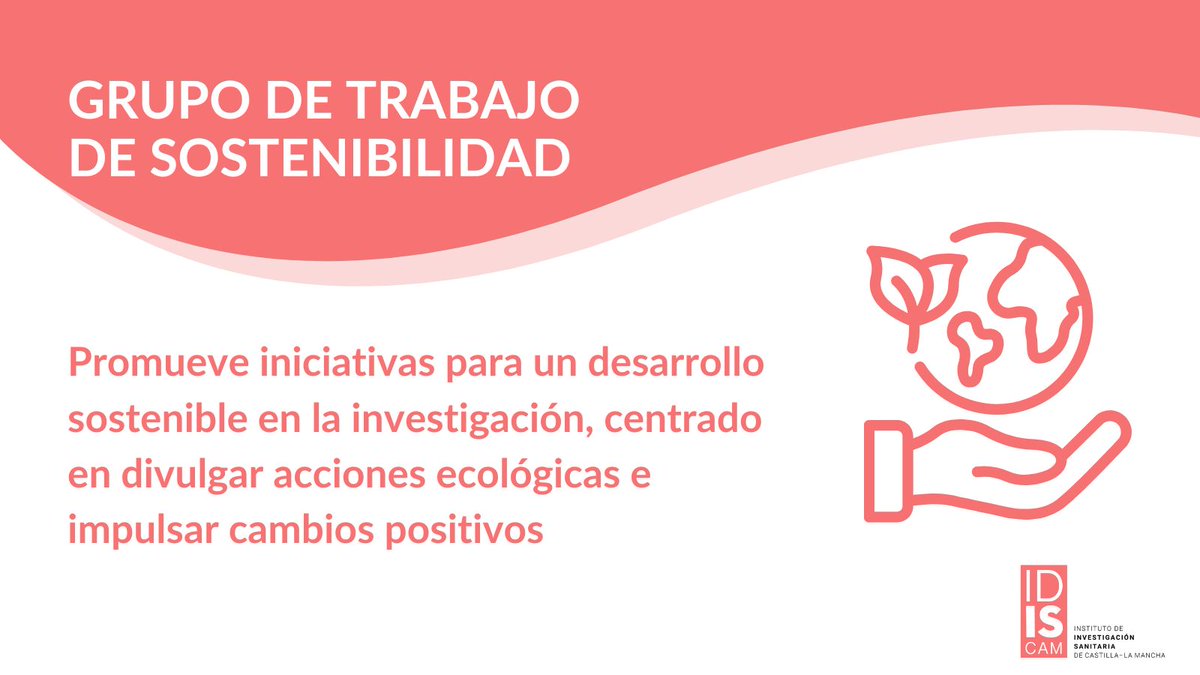 GRUPO DE TRABAJO DE SOSTENIBILIDAD

Promueve iniciativas para un desarrollo sostenible en la investigación, centrado en divulgar acciones ecológicas e impulsar cambios positivos

ID IS CAM

INSTITUTO DE INVESTIGACIÓN SANITARIA DE CASTILLA - LA MANCHA